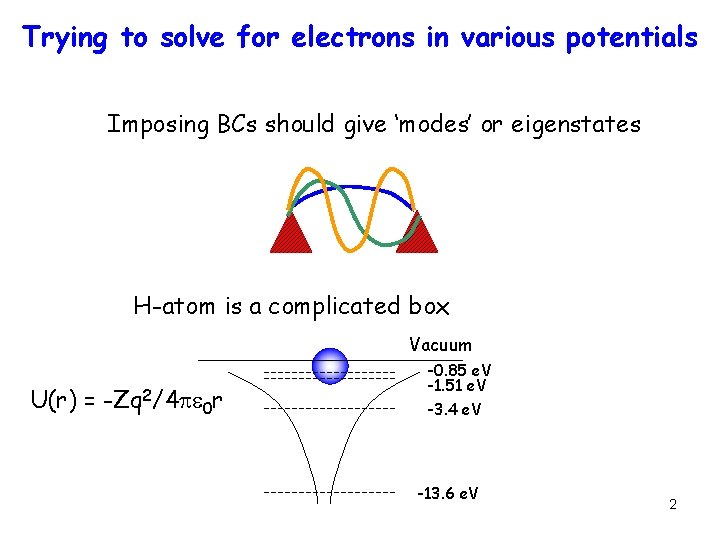 Trying to solve for electrons in various potentials

Imposing BCs should give 'modes' or eigenstates

H-atom is a complicated box

$U(r) = -Zq^2/4\pi\varepsilon_0 r$

Vacuum

-0.85 eV

-1.51 eV

-3.4 eV

-13.6 eV

2